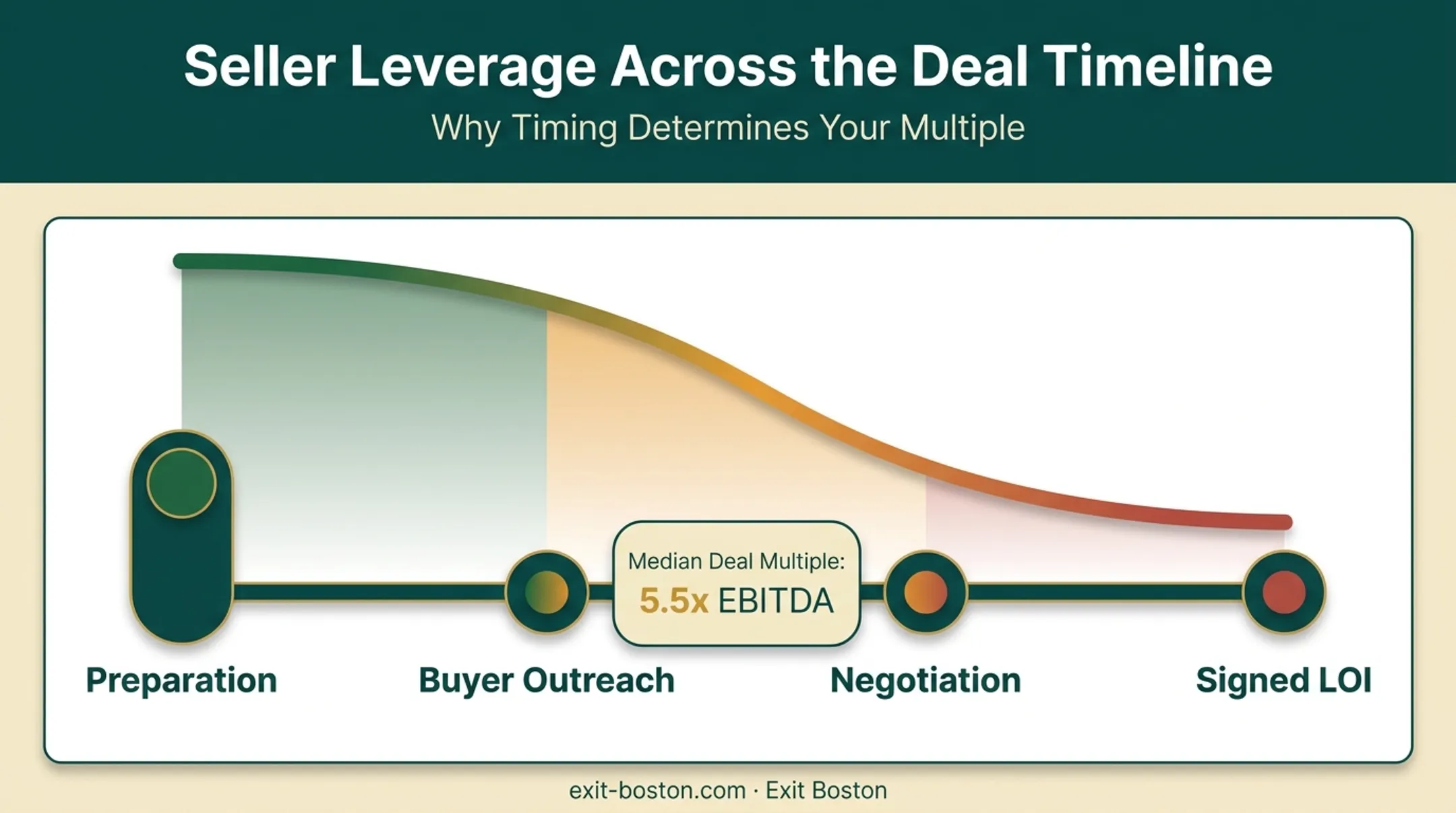 Seller Leverage Across the Deal Timeline

Why Timing Determines Your Multiple

Median Deal Multiple:
5.5x EBITDA

Preparation

Buyer Outreach

Negotiation

Signed LOI

exit-boston.com · Exit Boston